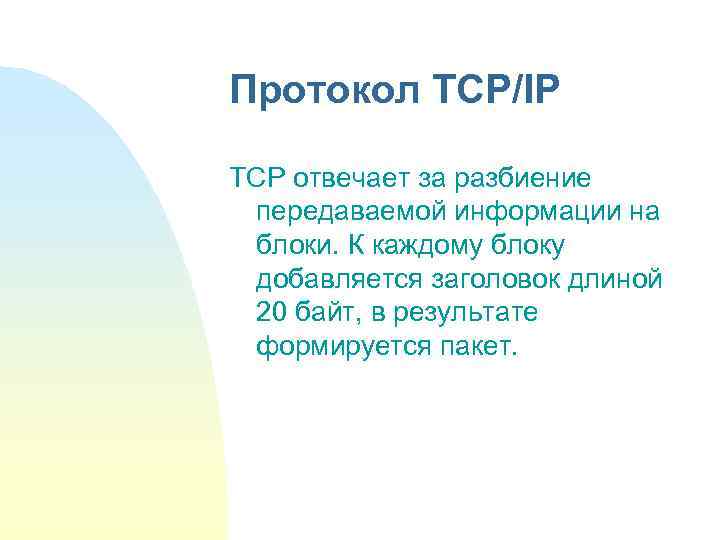 Протокол TCP/IP

TCP отвечает за разбиение передаваемой информации на блоки. К каждому блоку добавляется заголовок длиной 20 байт, в результате формируется пакет.